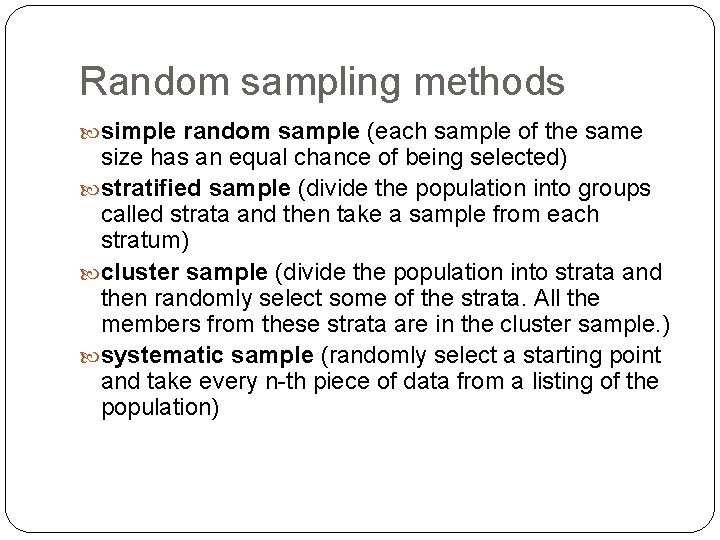 Random sampling methods

simple random sample (each sample of the same size has an equal chance of being selected)

stratified sample (divide the population into groups called strata and then take a sample from each stratum)

cluster sample (divide the population into strata and then randomly select some of the strata. All the members from these strata are in the cluster sample.)

systematic sample (randomly select a starting point and take every n-th piece of data from a listing of the population)